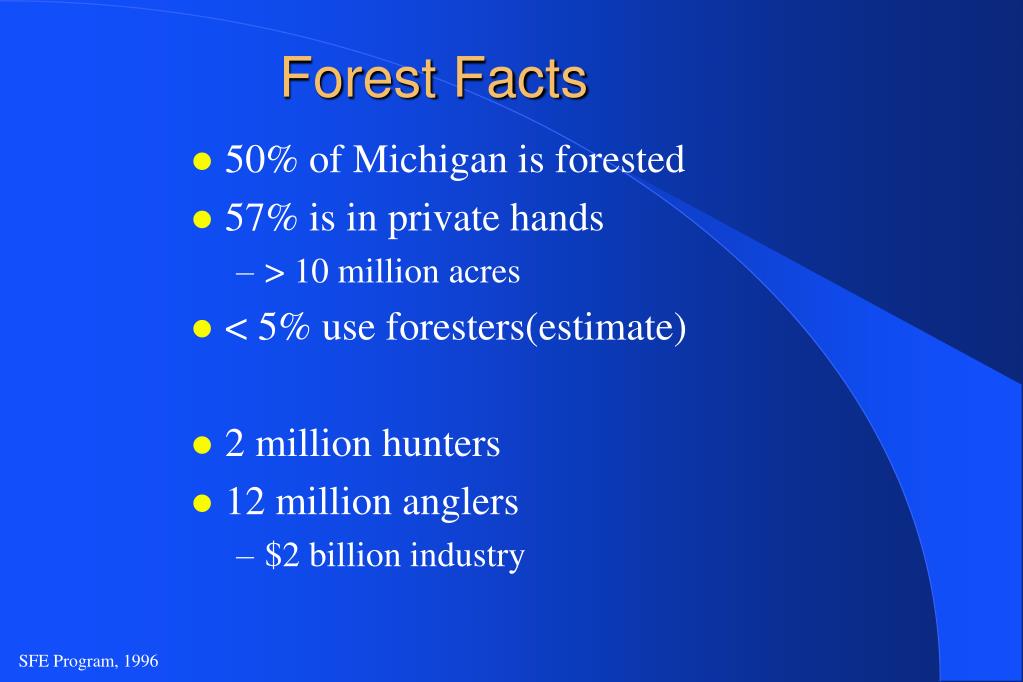 Forest Facts

- 50% of Michigan is forested
- 57% is in private hands
  – > 10 million acres
- < 5% use foresters(estimate)

- 2 million hunters
- 12 million anglers
  – \$2 billion industry

SFE Program, 1996